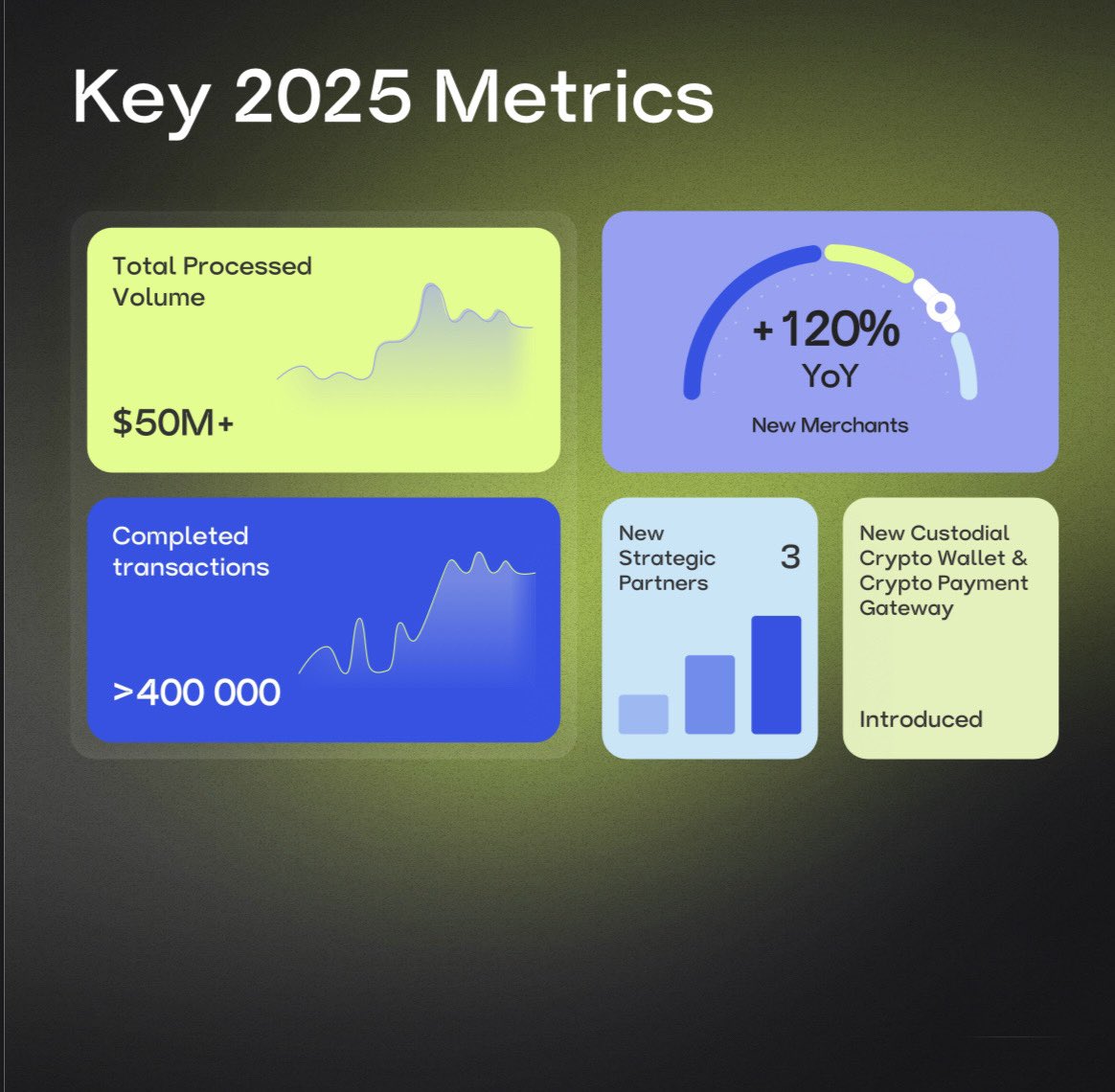 Key 2025 Metrics

Total Processed Volume

$50M+

+120%
YoY

New Merchants

Completed transactions

>400 000

New Strategic Partners

3

New Custodial Crypto Wallet & Crypto Payment Gateway

Introduced